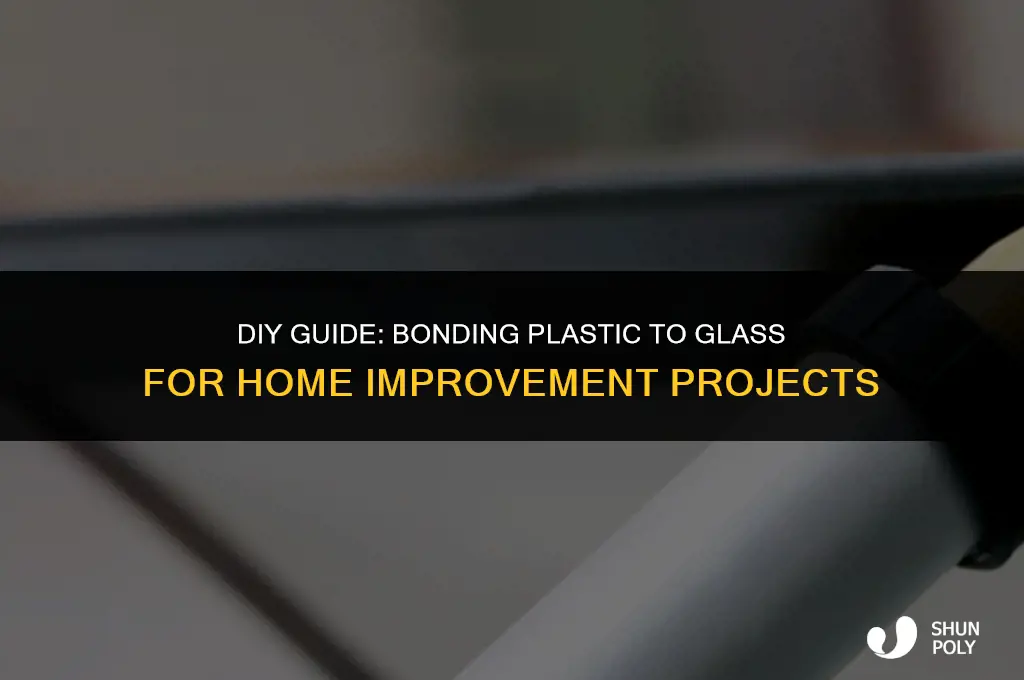 DIY GUIDE: BONDING PLASTIC TO GLASS
FOR HOME IMPROVEMENT PROJECTS

SHUN
POLY